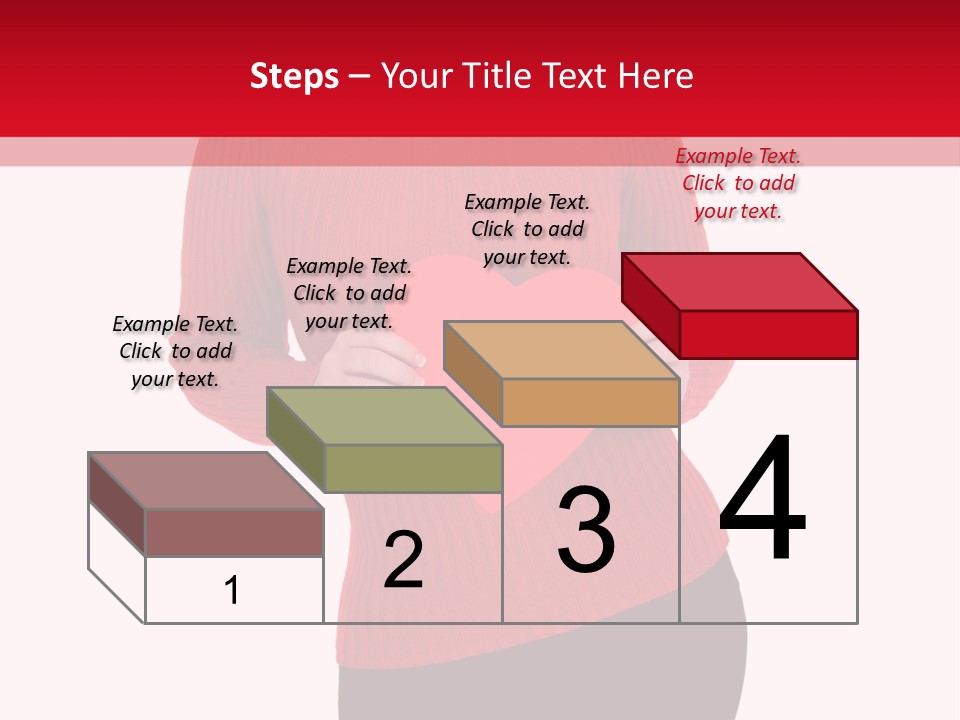 Steps – Your Title Text Here

Example Text. Click to add your text.

Example Text. Click to add your text.

Example Text. Click to add your text.

Example Text. Click to add your text.

1

2

3

4